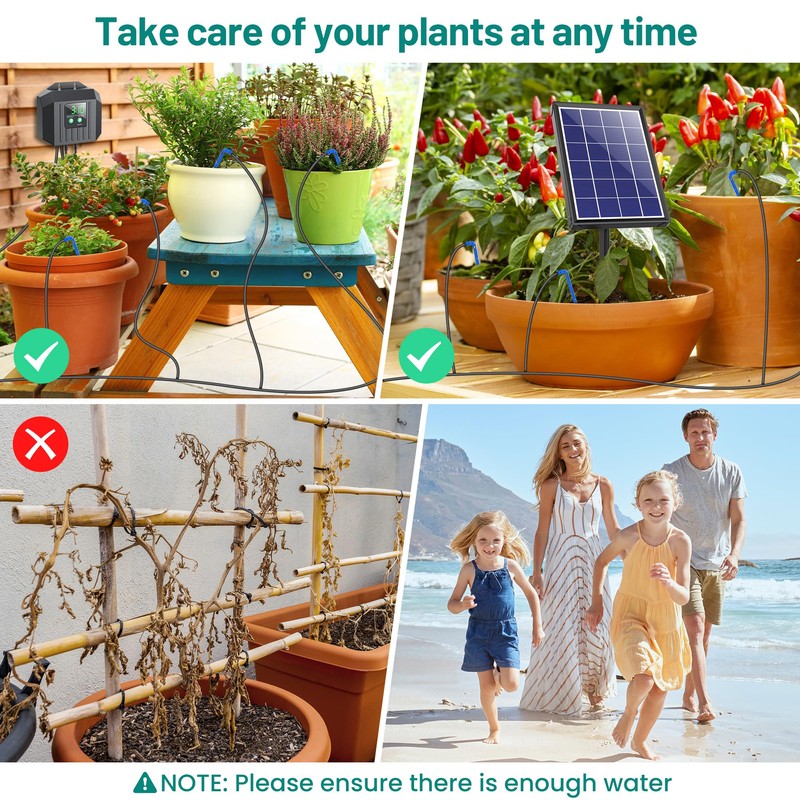 Take care of your plants at any time

NOTE: Please ensure there is enough water